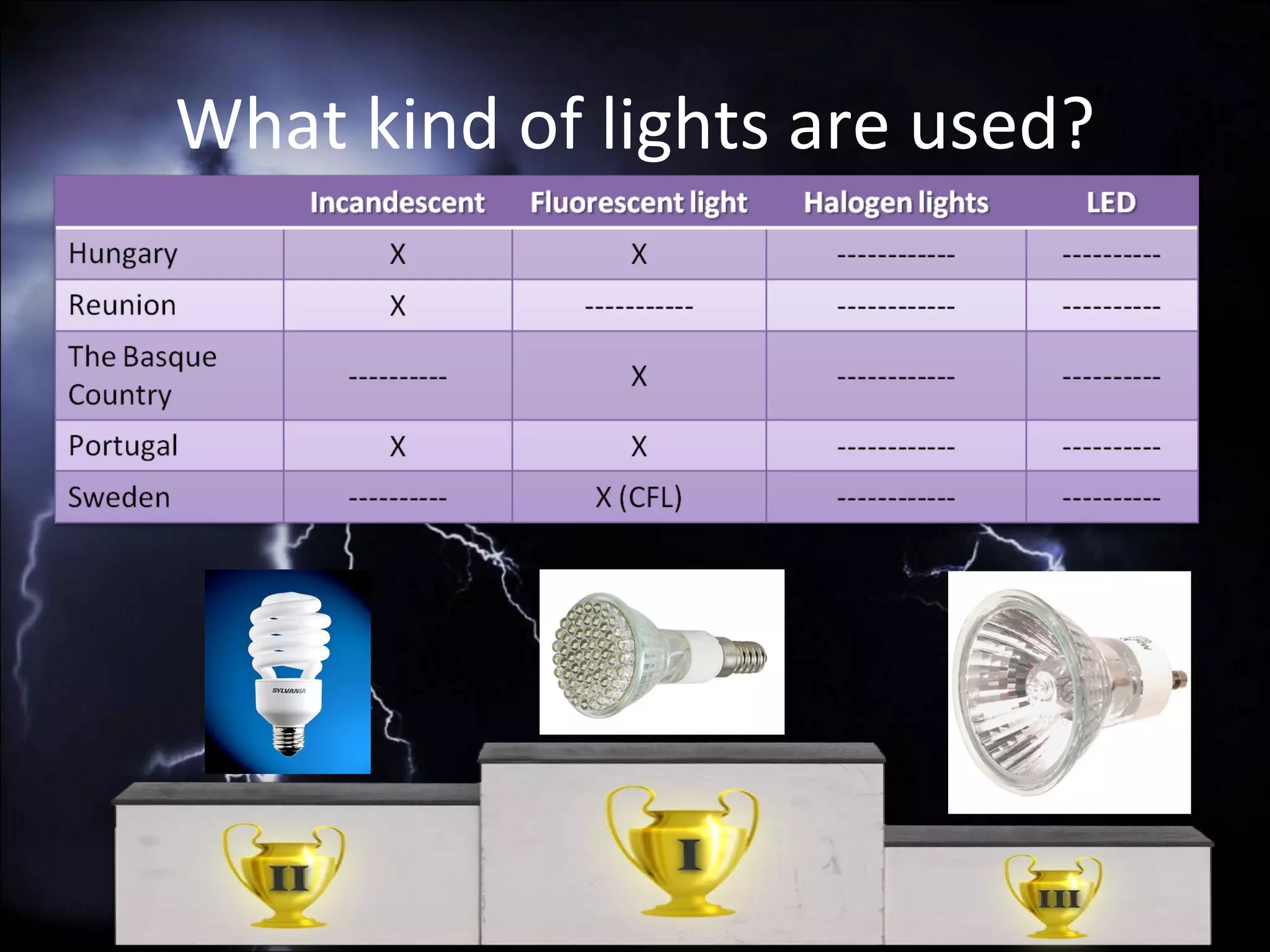 What kind of lights are used?

| | Incandescent | Fluorescent light | Halogen lights | LED |
|---|---|---|---|---|
| Hungary | X | X | ------------ | ---------- |
| Reunion | X | ----------- | ------------ | ---------- |
| The Basque Country | ---------- | X | ------------ | ---------- |
| Portugal | X | X | ------------ | ---------- |
| Sweden | ---------- | X (CFL) | ------------ | ---------- |

SYLVANIA

II

I

III